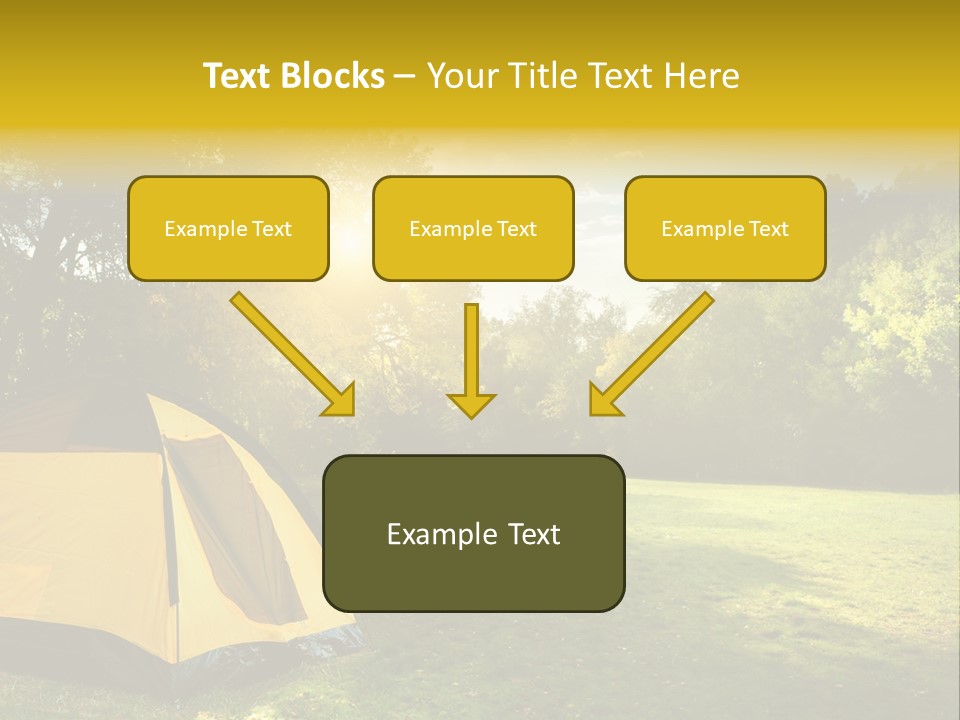 Text Blocks – Your Title Text Here

Example Text

Example Text

Example Text

Example Text